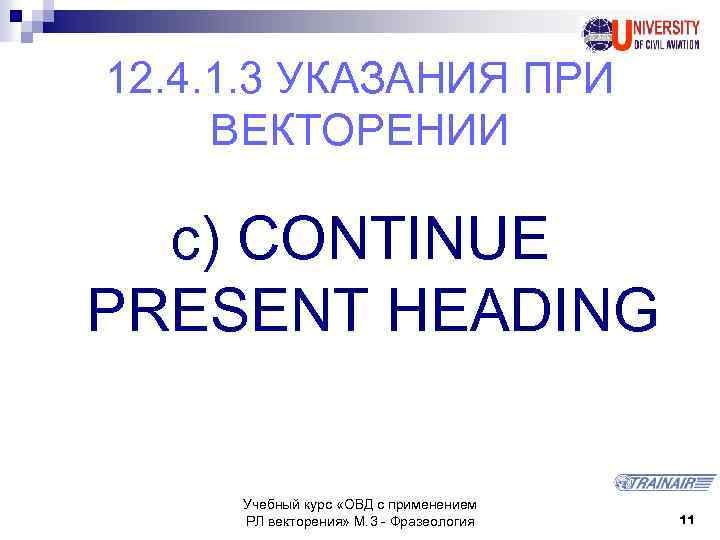 UNIVERSITY
OF CIVIL AVIATION

12.4.1.3 УКАЗАНИЯ ПРИ ВЕКТОРЕНИИ

c) CONTINUE PRESENT HEADING

TRAINAIR

Учебный курс «ОВД с применением РЛ векторения» М.3 - Фразеология

11